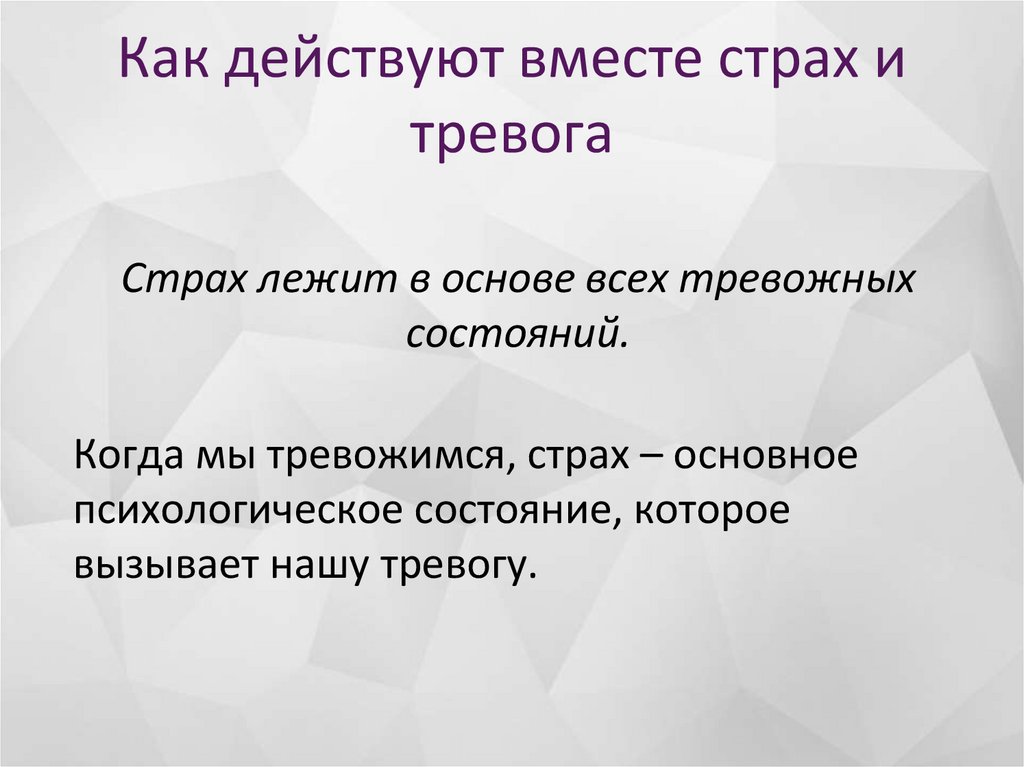 Как действуют вместе страх и тревога

Страх лежит в основе всех тревожных состояний.

Когда мы тревожимся, страх – основное психологическое состояние, которое вызывает нашу тревогу.